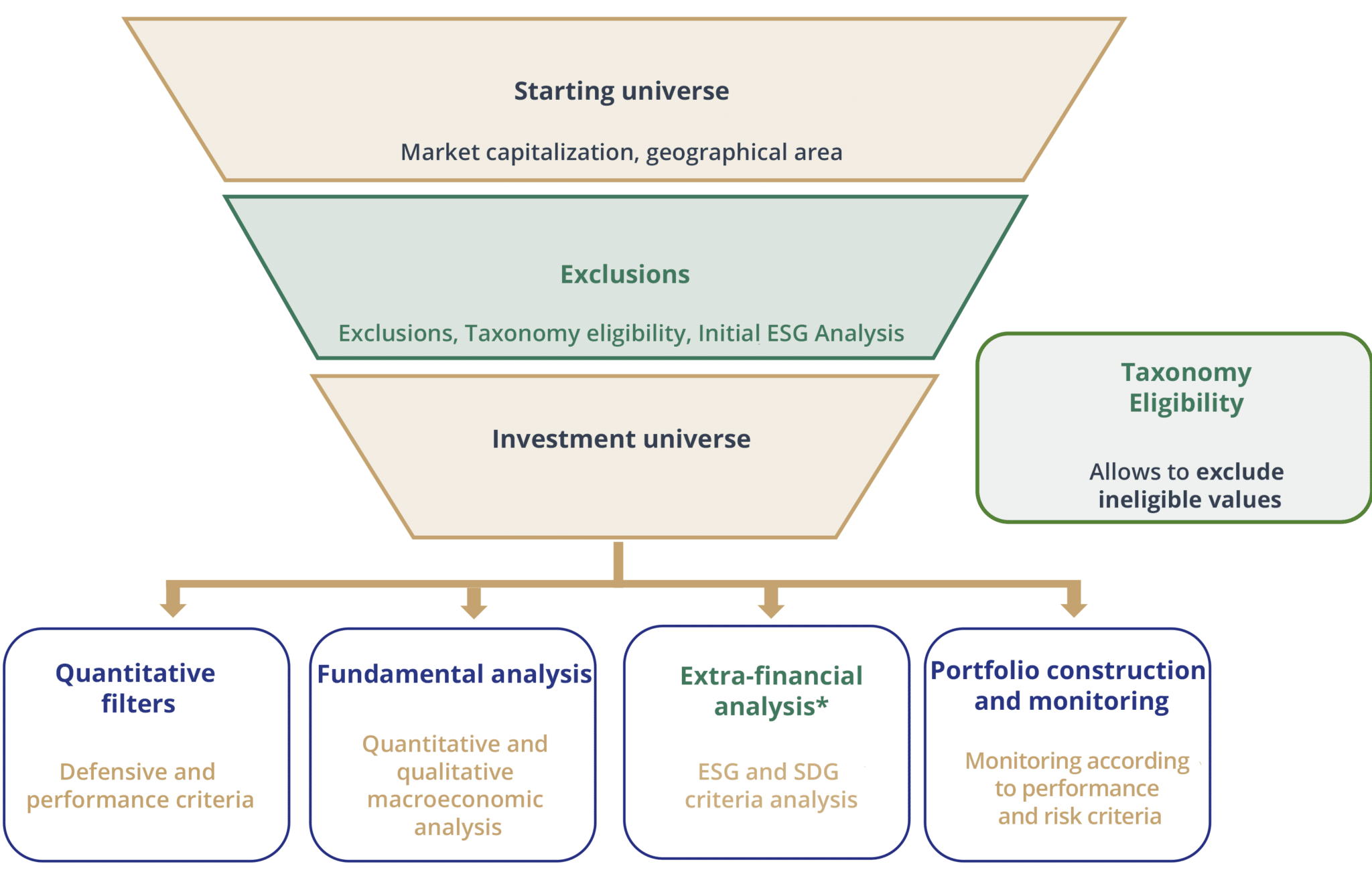 Starting universe

Market capitalization, geographical area

Exclusions

Exclusions, Taxonomy eligibility, Initial ESG Analysis

Investment universe

Taxonomy Eligibility

Allows to exclude ineligible values

Quantitative filters

Defensive and performance criteria

Fundamental analysis

Quantitative and qualitative macroeconomic analysis

Extra-financial analysis*

ESG and SDG criteria analysis

Portfolio construction and monitoring

Monitoring according to performance and risk criteria